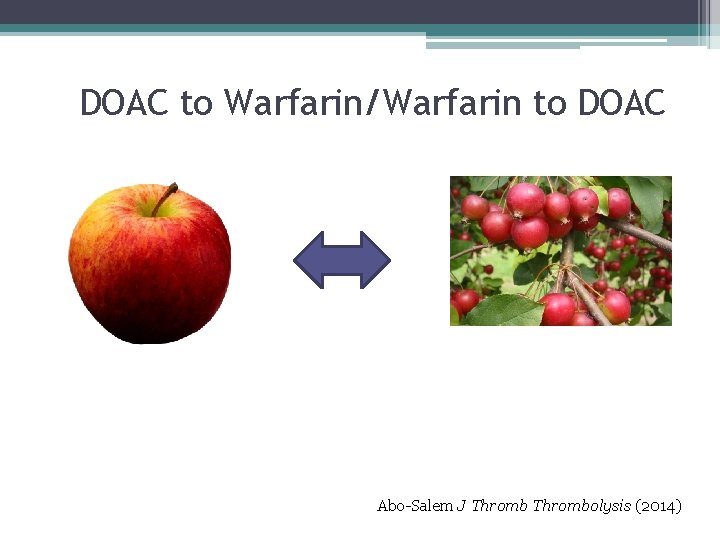 DOAC to Warfarin/Warfarin to DOAC

Abo-Salem J Thromb Thrombolysis (2014)